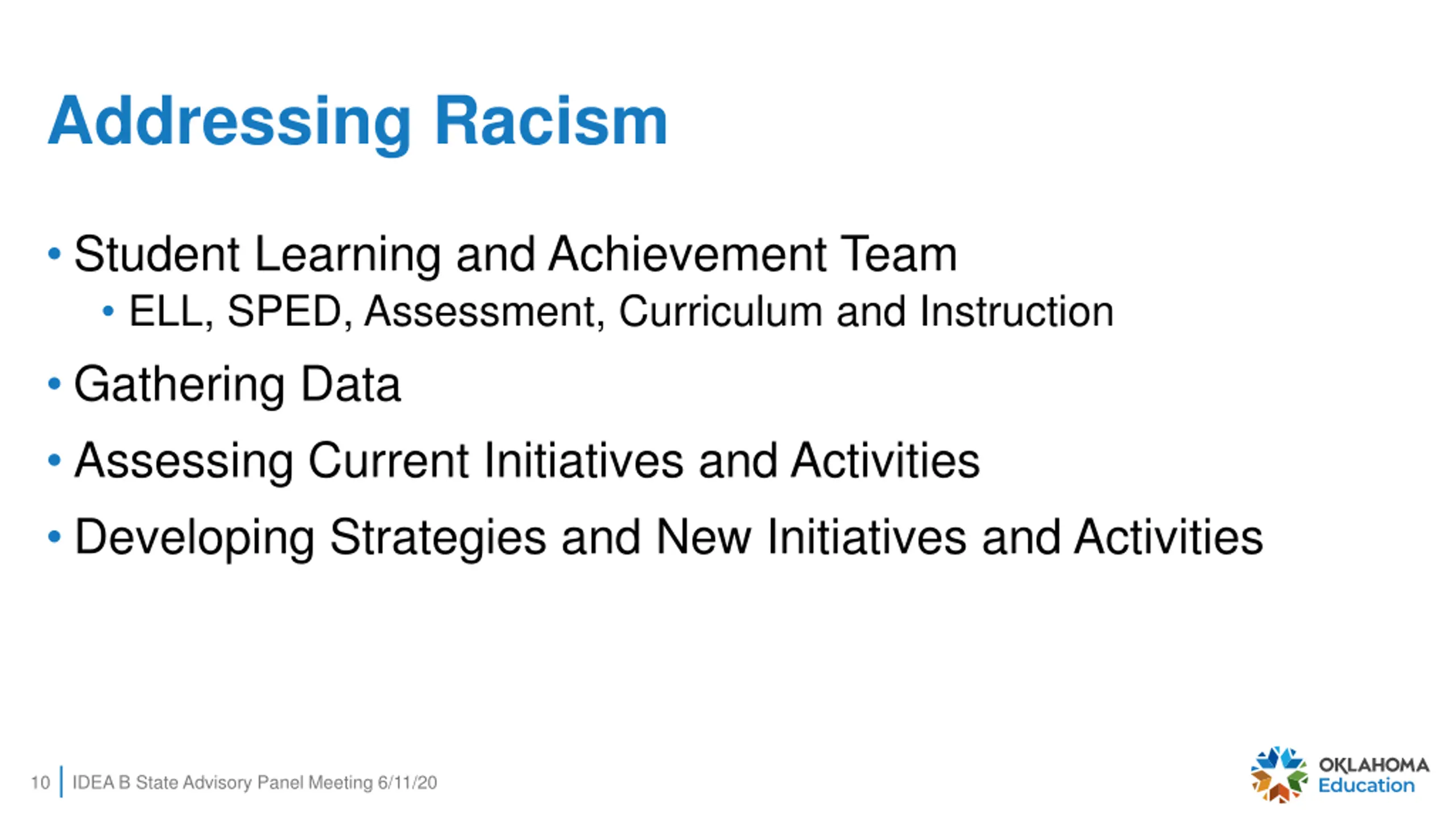 Addressing Racism

• Student Learning and Achievement Team
  • ELL, SPED, Assessment, Curriculum and Instruction
• Gathering Data
• Assessing Current Initiatives and Activities
• Developing Strategies and New Initiatives and Activities

10 | IDEA B State Advisory Panel Meeting 6/11/20

OKLAHOMA Education